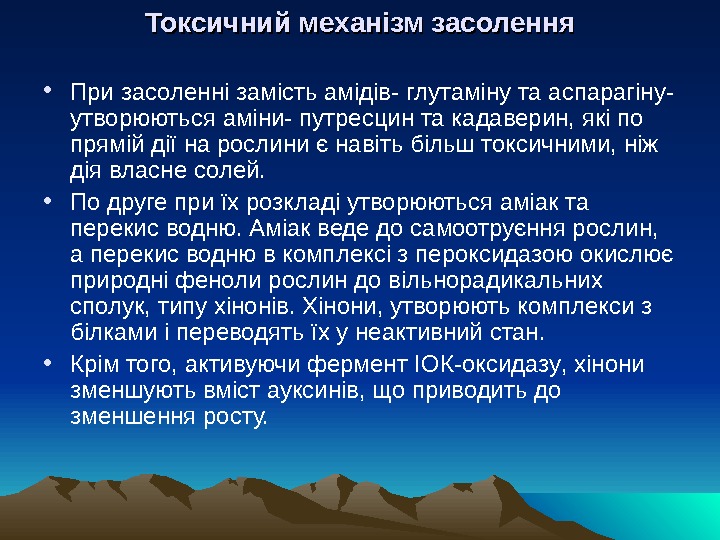 Токсичний механізм засолення

• При засоленні замість амідів- глутаміну та аспарагіну- утворюються аміни- путресцин та кадаверин, які по прямій дії на рослини є навіть більш токсичними, ніж дія власне солей.

• По друге при їх розкладі утворюються аміак та перекис водню. Аміак веде до самоотруєння рослин, а перекис водню в комплексі з пероксидазою окислює природні феноли рослин до вільнорадикальних сполук, типу хінонів. Хінони, утворюють комплекси з білками і переводять їх у неактивний стан.

• Крім того, активуючи фермент ІОК-оксидазу, хінони зменшують вміст ауксинів, що приводить до зменшення росту.